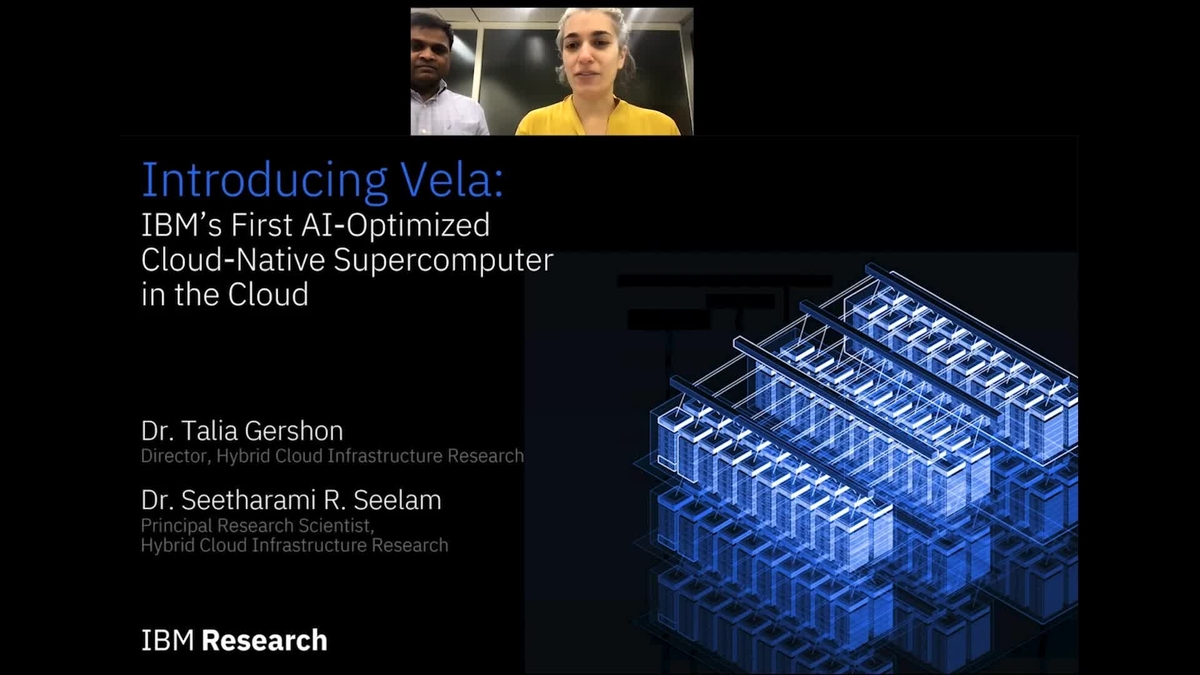 Introducing Vela:
IBM's First AI-Optimized Cloud-Native Supercomputer in the Cloud

Dr. Talia Gershon
Director, Hybrid Cloud Infrastructure Research

Dr. Seetharami R. Seelam
Principal Research Scientist, Hybrid Cloud Infrastructure Research

IBM Research